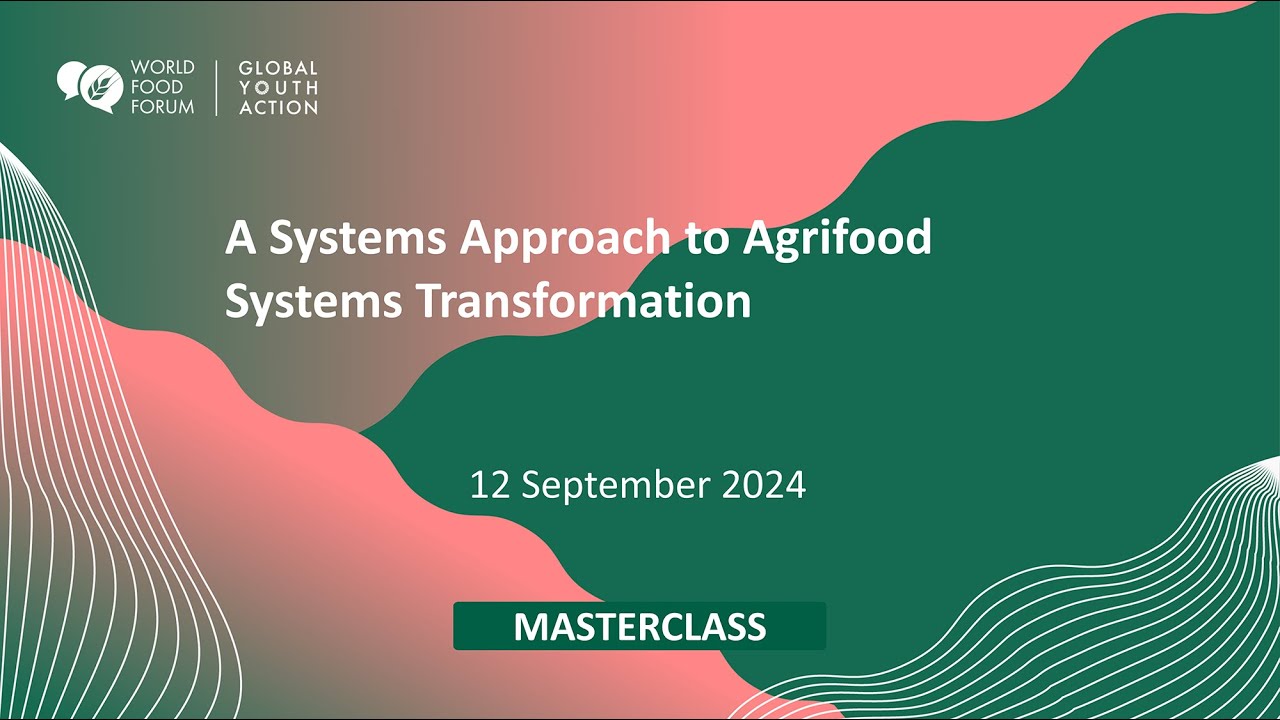 WORLD FOOD FORUM | GLOBAL YOUTH ACTION

A Systems Approach to Agrifood Systems Transformation

12 September 2024

MASTERCLASS